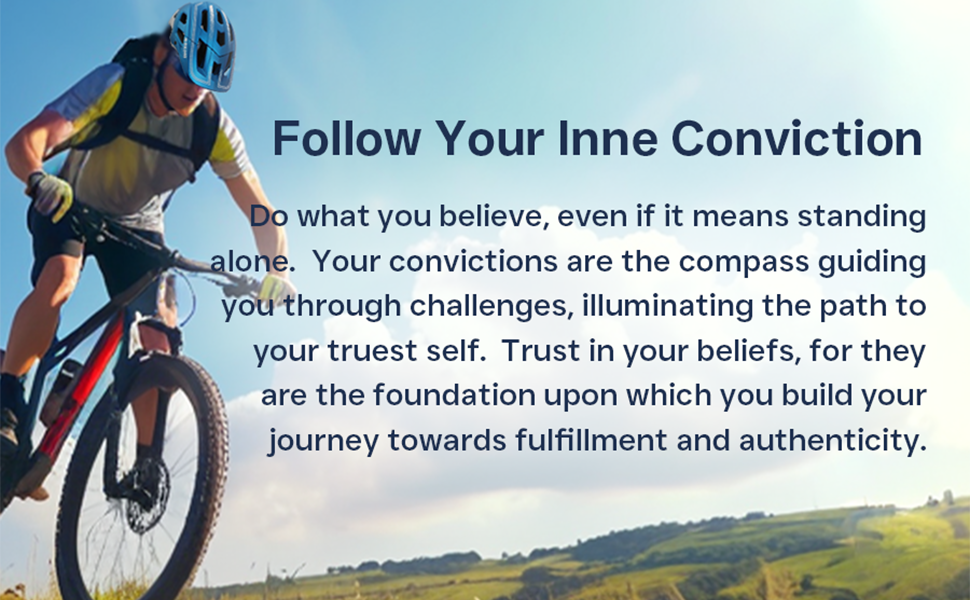 Follow Your Inne Conviction

Do what you believe, even if it means standing alone.  Your convictions are the compass guiding you through challenges, illuminating the path to your truest self.  Trust in your beliefs, for they are the foundation upon which you build your journey towards fulfillment and authenticity.